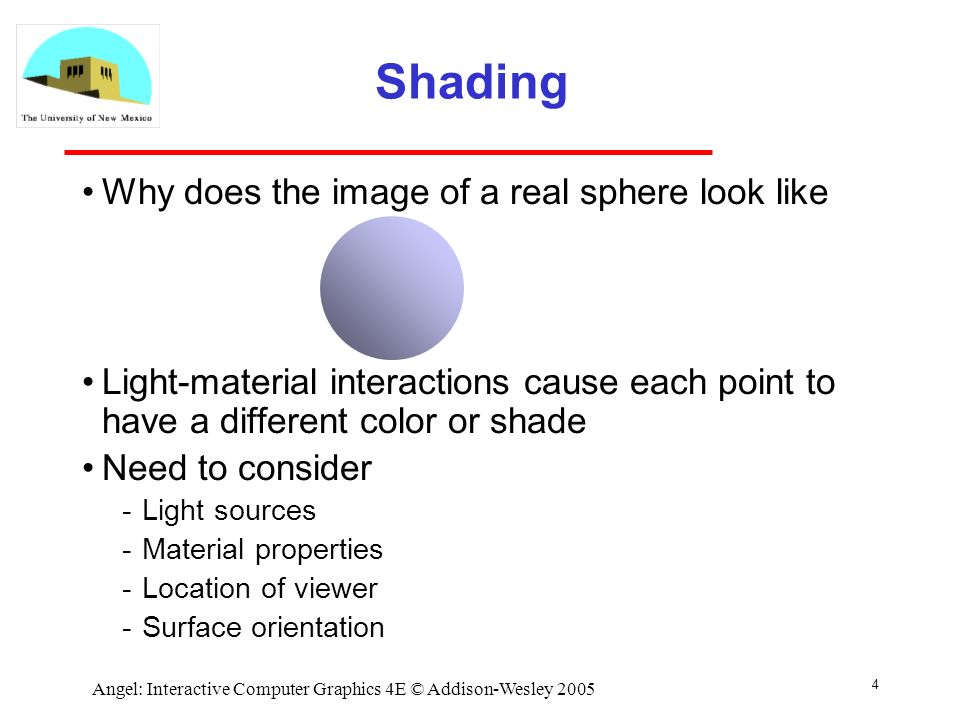 The University of New Mexico

Shading

• Why does the image of a real sphere look like

• Light-material interactions cause each point to have a different color or shade

• Need to consider

- Light sources
- Material properties
- Location of viewer
- Surface orientation

Angel: Interactive Computer Graphics 4E © Addison-Wesley 2005

4